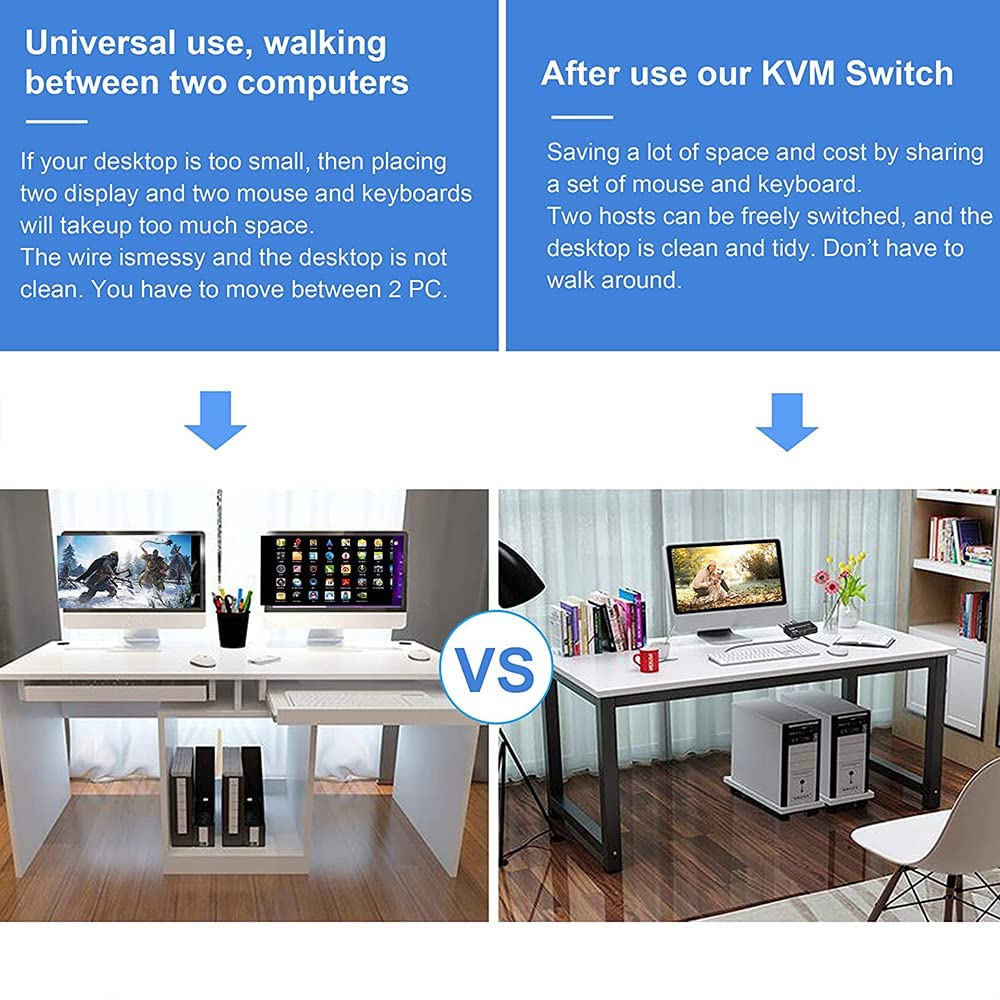 Universal use, walking between two computers

If your desktop is too small, then placing two display and two mouse and keyboards will takeup too much space.
The wire ismessy and the desktop is not clean. You have to move between 2 PC.

After use our KVM Switch

Saving a lot of space and cost by sharing a set of mouse and keyboard.
Two hosts can be freely switched, and the desktop is clean and tidy. Don't have to walk around.

VS